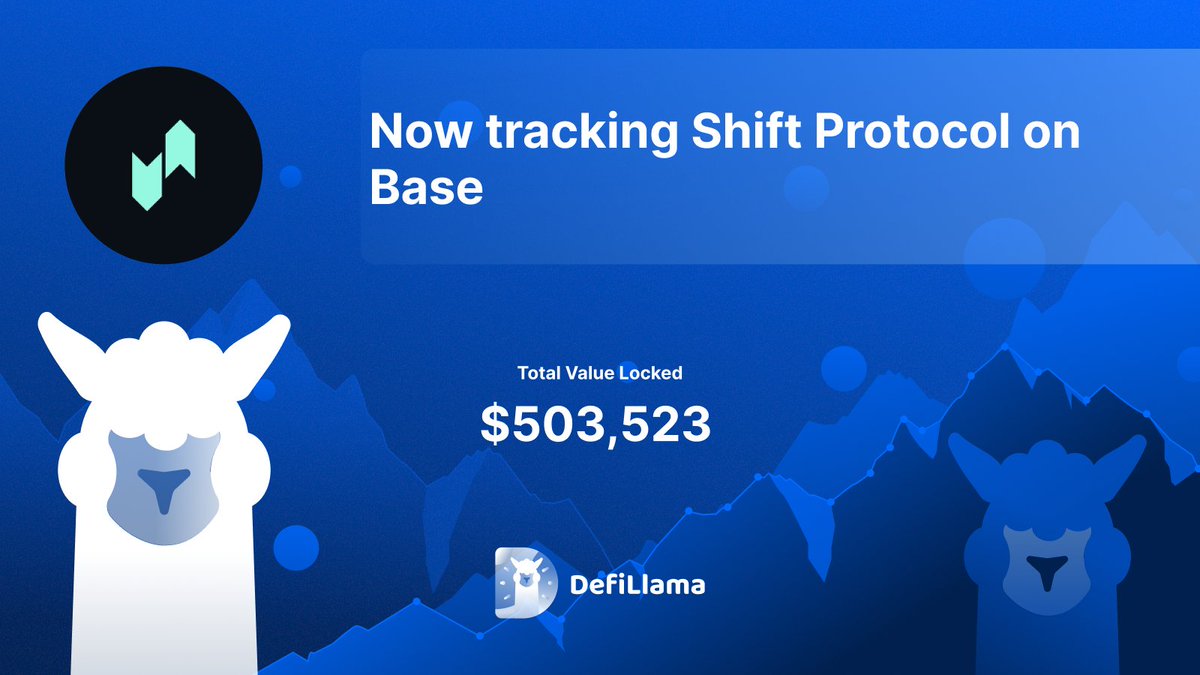 Now tracking Shift Protocol on Base

Total Value Locked

$503,523

DefiLlama